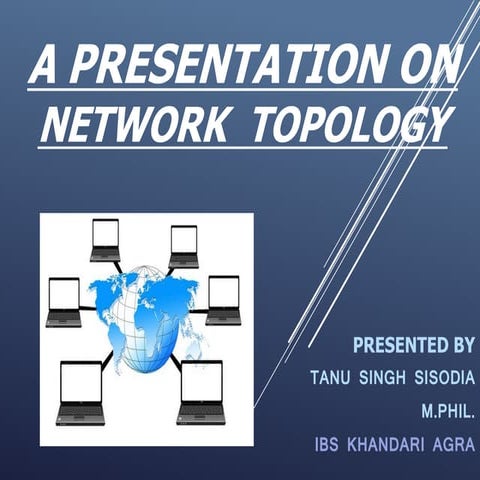 A PRESENTATION ON NETWORK TOPOLOGY

PRESENTED BY
TANU SINGH SISODIA
M.PHIL.
IBS KHANDARI AGRA